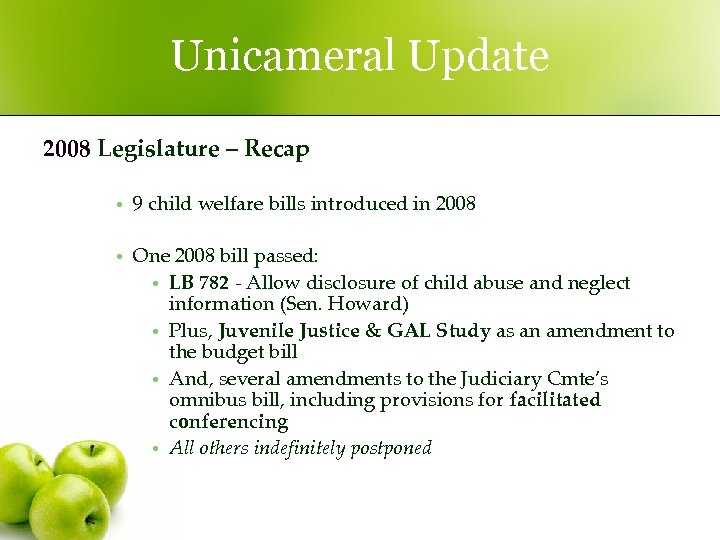 Unicameral Update

2008 Legislature – Recap

• 9 child welfare bills introduced in 2008

• One 2008 bill passed:
  • LB 782 - Allow disclosure of child abuse and neglect information (Sen. Howard)
  • Plus, Juvenile Justice & GAL Study as an amendment to the budget bill
  • And, several amendments to the Judiciary Cmte's omnibus bill, including provisions for facilitated conferencing
  • All others indefinitely postponed